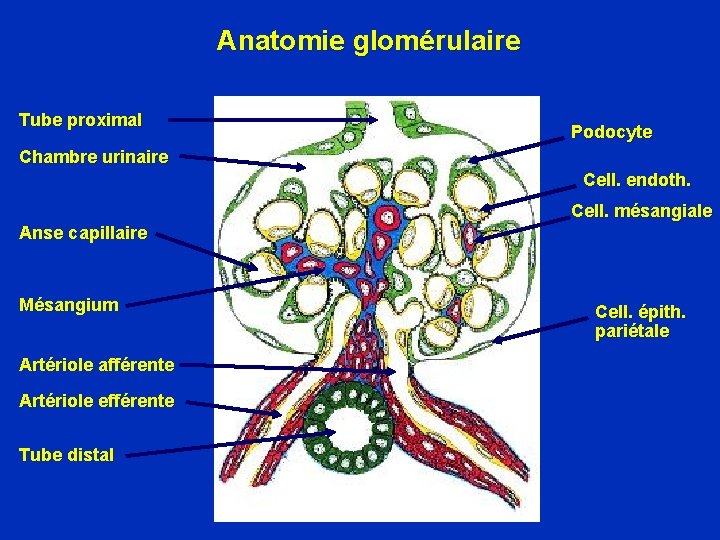 Anatomie glomérulaire

Tube proximal

Chambre urinaire

Anse capillaire

Mésangium

Artériole afférente

Artériole efférente

Tube distal

Podocyte

Cell. endoth.

Cell. mésangiale

Cell. épith. pariétale